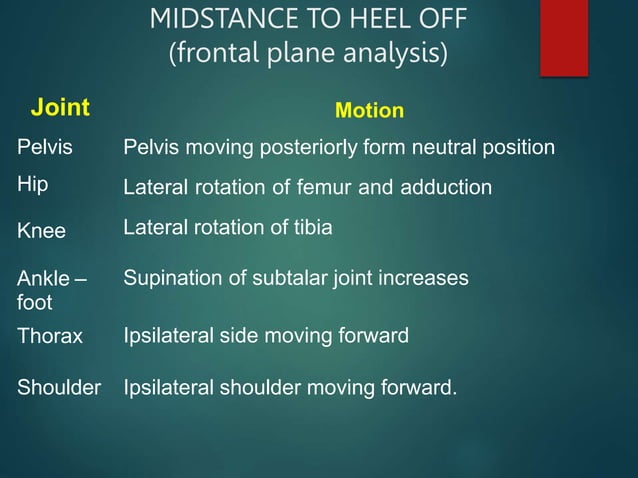 MIDSTANCE TO HEEL OFF
(frontal plane analysis)

| Joint | Motion |
|---|---|
| Pelvis | Pelvis moving posteriorly form neutral position |
| Hip | Lateral rotation of femur and adduction |
| Knee | Lateral rotation of tibia |
| Ankle – foot | Supination of subtalar joint increases |
| Thorax | Ipsilateral side moving forward |
| Shoulder | Ipsilateral shoulder moving forward. |